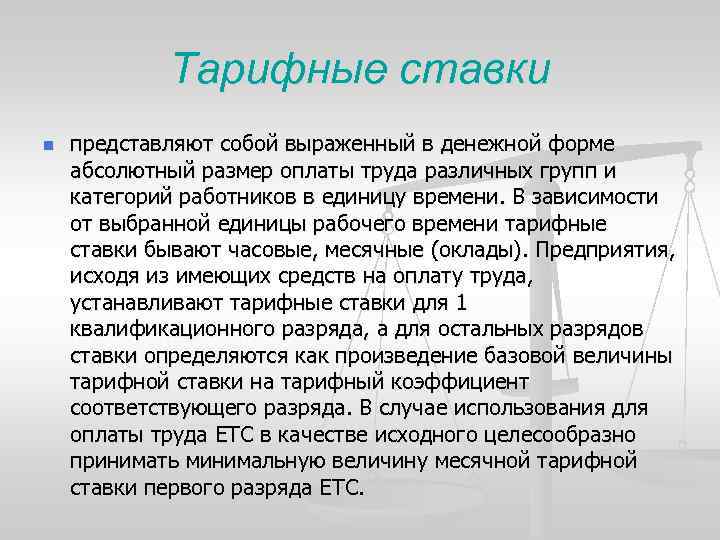 Тарифные ставки

представляют собой выраженный в денежной форме абсолютный размер оплаты труда различных групп и категорий работников в единицу времени. В зависимости от выбранной единицы рабочего времени тарифные ставки бывают часовые, месячные (оклады). Предприятия, исходя из имеющих средств на оплату труда, устанавливают тарифные ставки для 1 квалификационного разряда, а для остальных разрядов ставки определяются как произведение базовой величины тарифной ставки на тарифный коэффициент соответствующего разряда. В случае использования для оплаты труда ЕТС в качестве исходного целесообразно принимать минимальную величину месячной тарифной ставки первого разряда ЕТС.